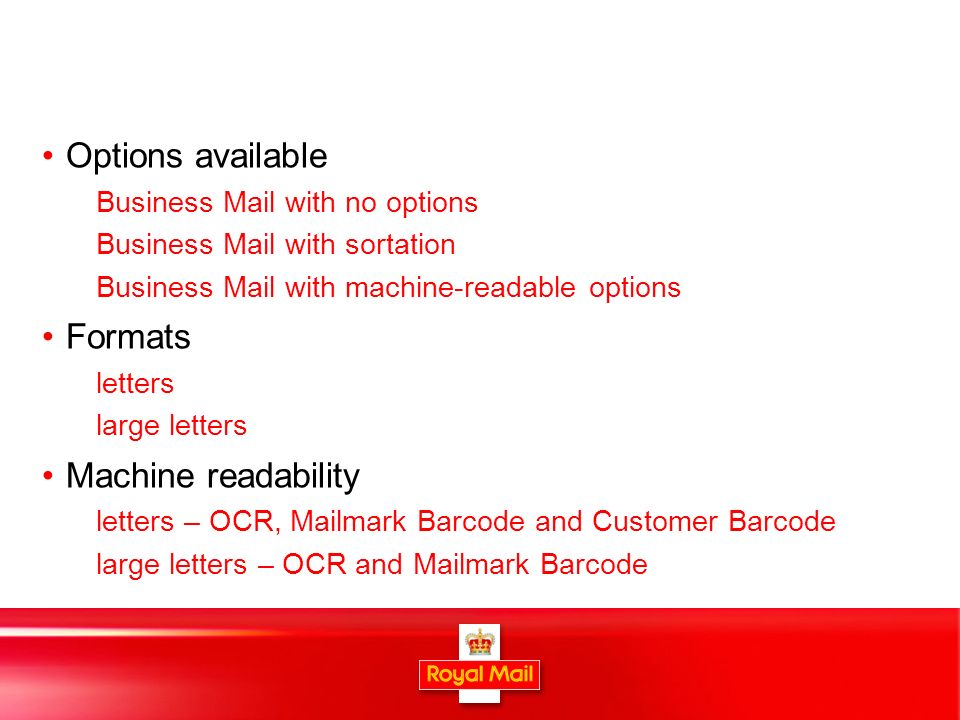 • Options available

Business Mail with no options

Business Mail with sortation

Business Mail with machine-readable options

• Formats

letters

large letters

• Machine readability

letters – OCR, Mailmark Barcode and Customer Barcode

large letters – OCR and Mailmark Barcode

Royal Mail